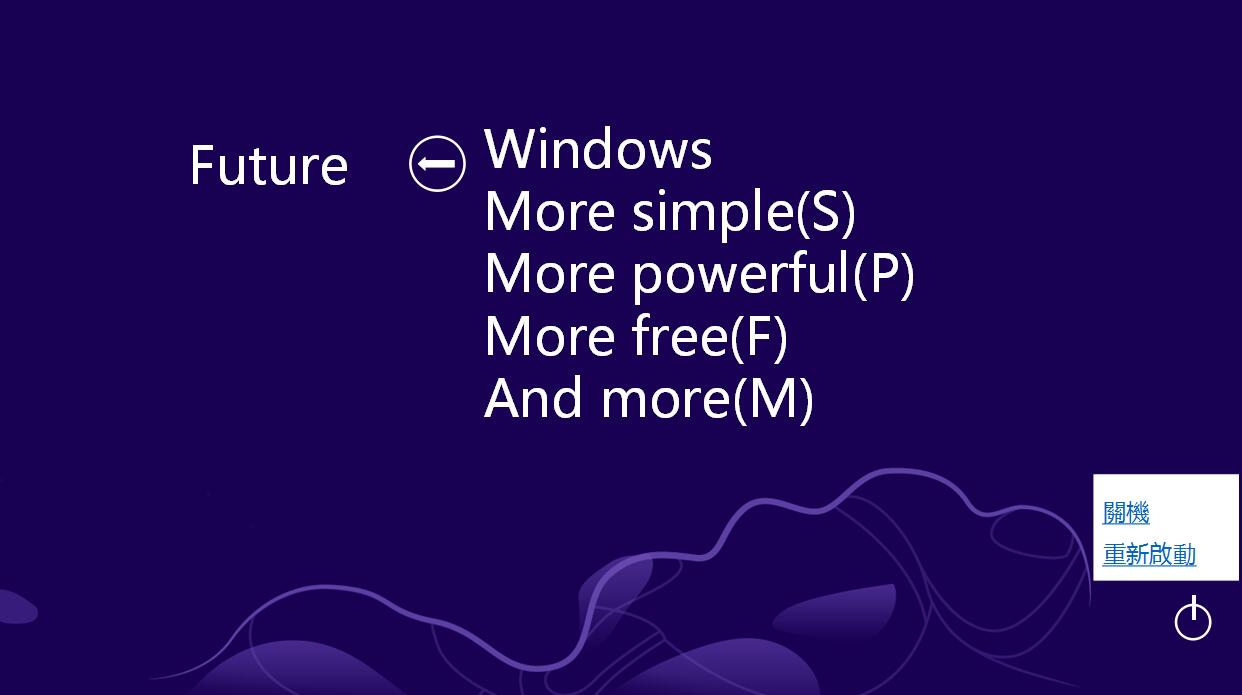 Future

Windows
More simple(S)
More powerful(P)
More free(F)
And more(M)

關機
重新啟動